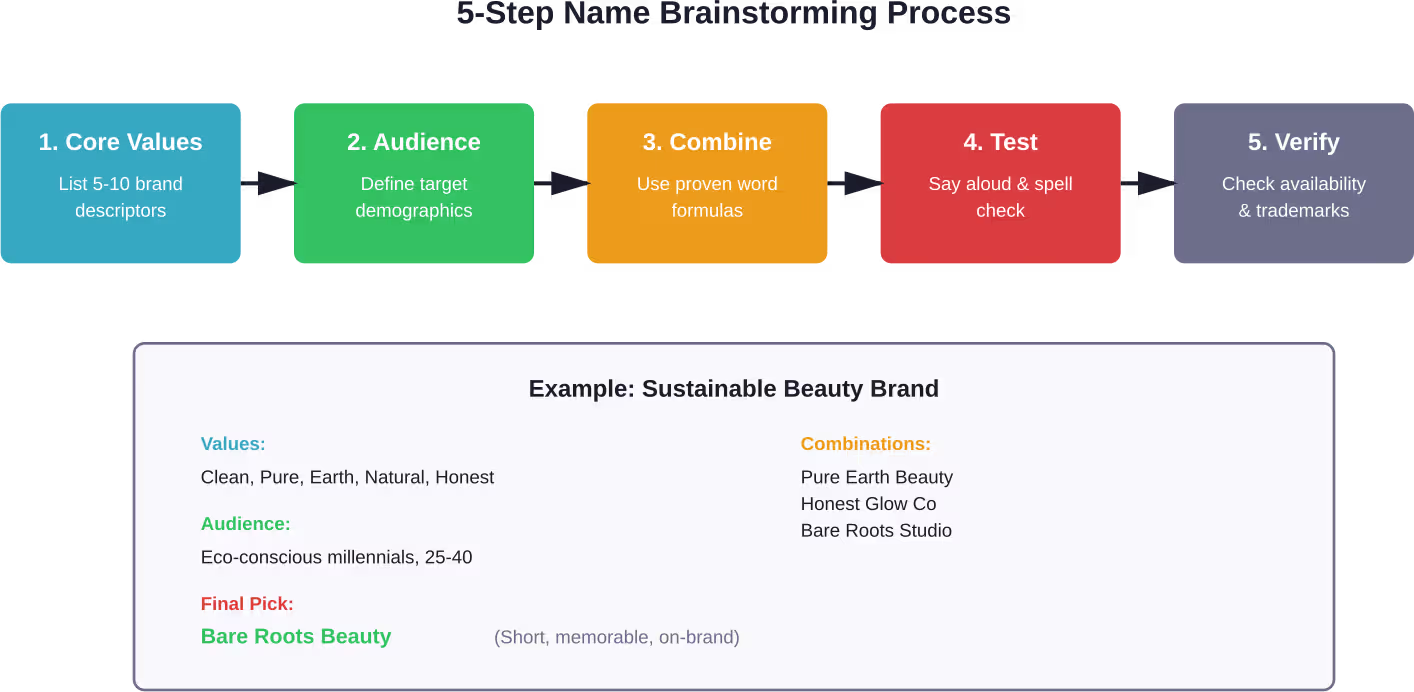 5-Step Name Brainstorming Process

1. Core Values
List 5-10 brand descriptors

2. Audience
Define target demographics

3. Combine
Use proven word formulas

4. Test
Say aloud & spell check

5. Verify
Check availability & trademarks

Example: Sustainable Beauty Brand

Values:
Clean, Pure, Earth, Natural, Honest

Audience:
Eco-conscious millennials, 25-40

Final Pick:
Bare Roots Beauty (Short, memorable, on-brand)

Combinations:
Pure Earth Beauty
Honest Glow Co
Bare Roots Studio